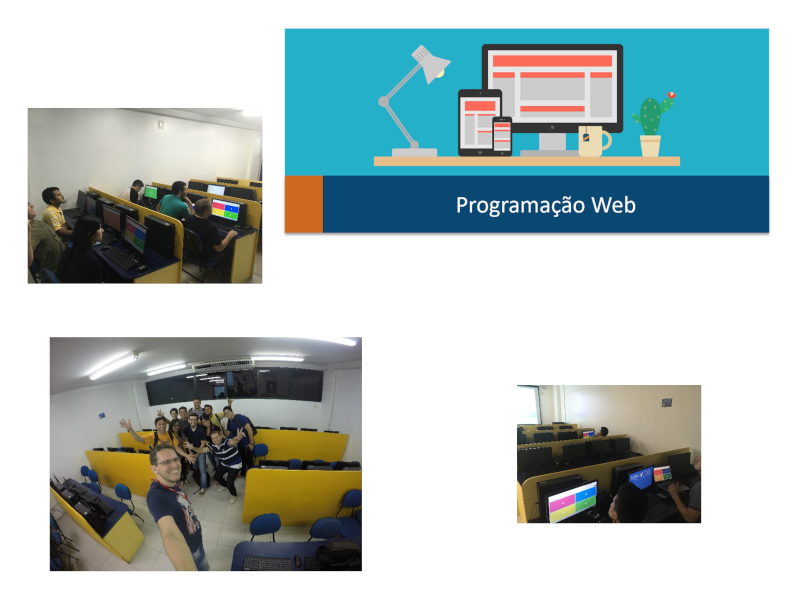 Programação Web